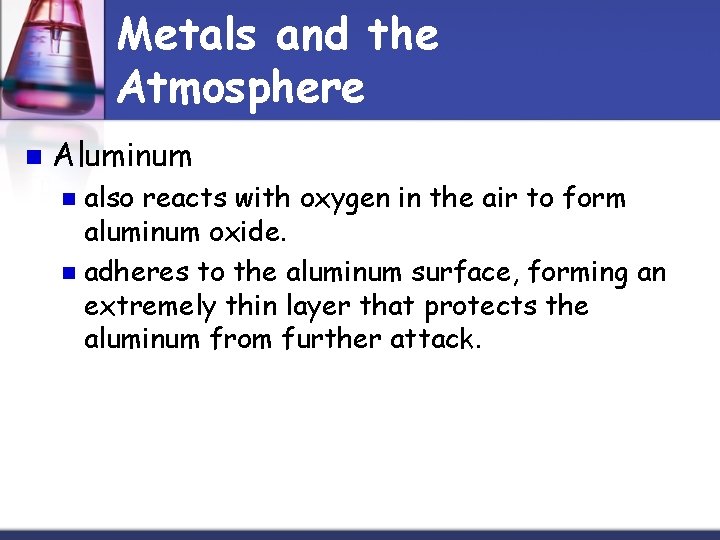 Metals and the Atmosphere

Aluminum

also reacts with oxygen in the air to form aluminum oxide.

adheres to the aluminum surface, forming an extremely thin layer that protects the aluminum from further attack.